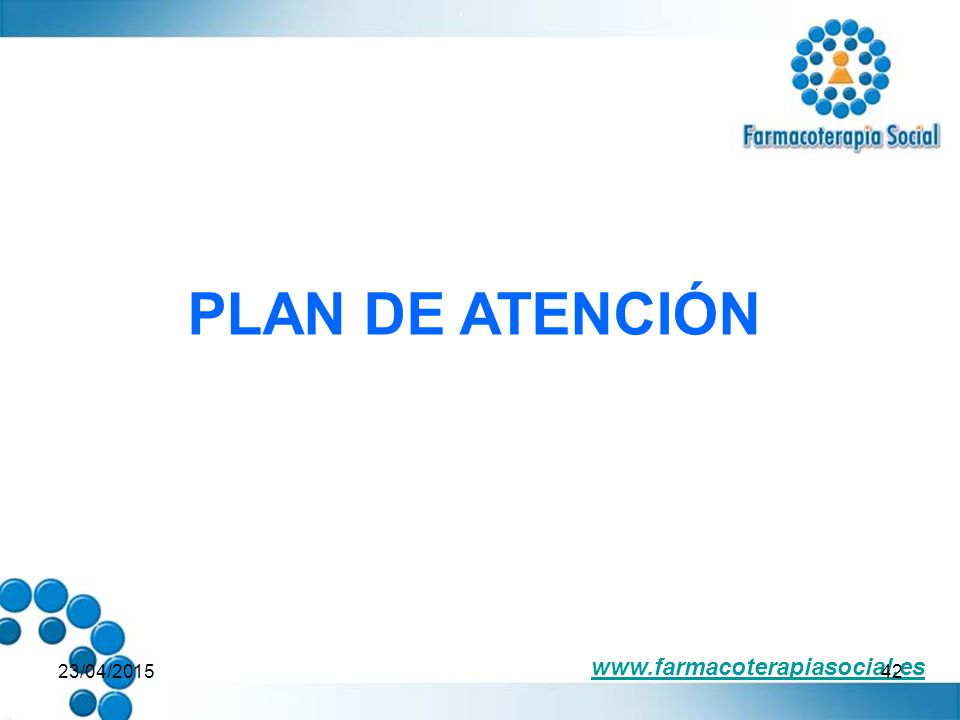 Farmacoterapia Social

PLAN DE ATENCIÓN

23/04/2015

www.farmacoterapiasocial.es

42